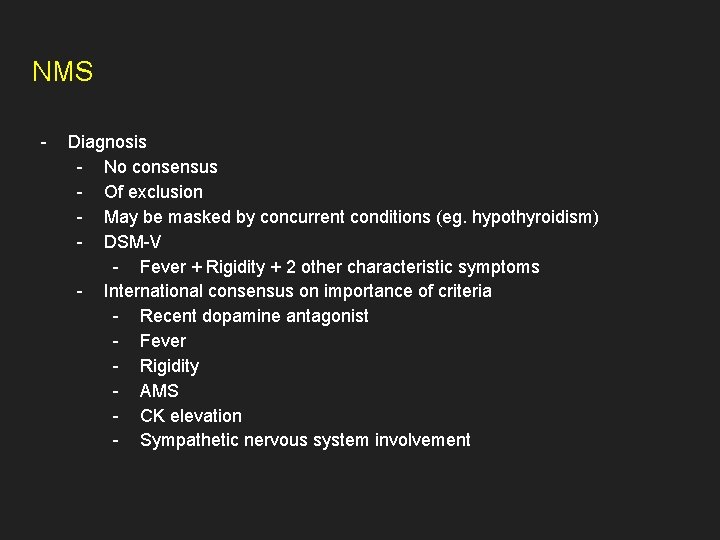 NMS

- Diagnosis
  - No consensus
  - Of exclusion
  - May be masked by concurrent conditions (eg. hypothyroidism)
  - DSM-V
    - Fever + Rigidity + 2 other characteristic symptoms
  - International consensus on importance of criteria
    - Recent dopamine antagonist
    - Fever
    - Rigidity
    - AMS
    - CK elevation
    - Sympathetic nervous system involvement